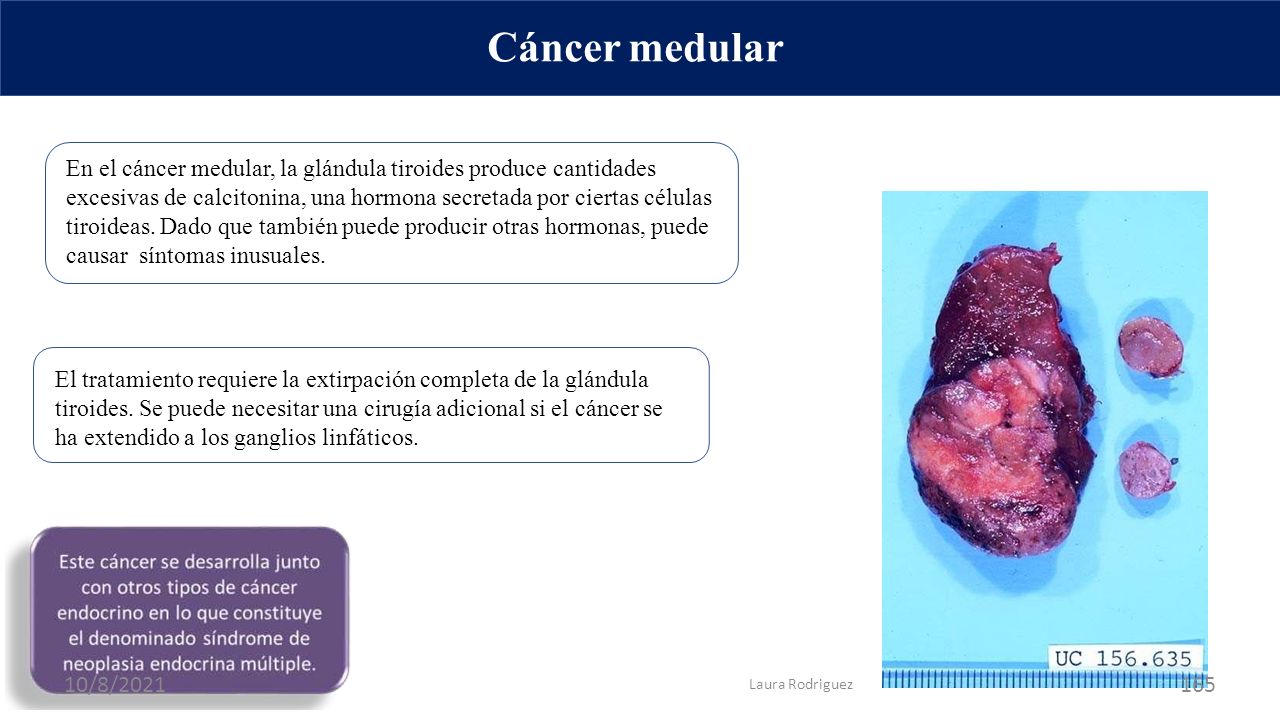 Cáncer medular

En el cáncer medular, la glándula tiroides produce cantidades excesivas de calcitonina, una hormona secretada por ciertas células tiroideas. Dado que también puede producir otras hormonas, puede causar síntomas inusuales.

El tratamiento requiere la extirpación completa de la glándula tiroides. Se puede necesitar una cirugía adicional si el cáncer se ha extendido a los ganglios linfáticos.

Este cáncer se desarrolla junto con otros tipos de cáncer endocrino en lo que constituye el denominado síndrome de neoplasia endocrina múltiple.

UC 156.635

10/8/2021

Laura Rodriguez

105